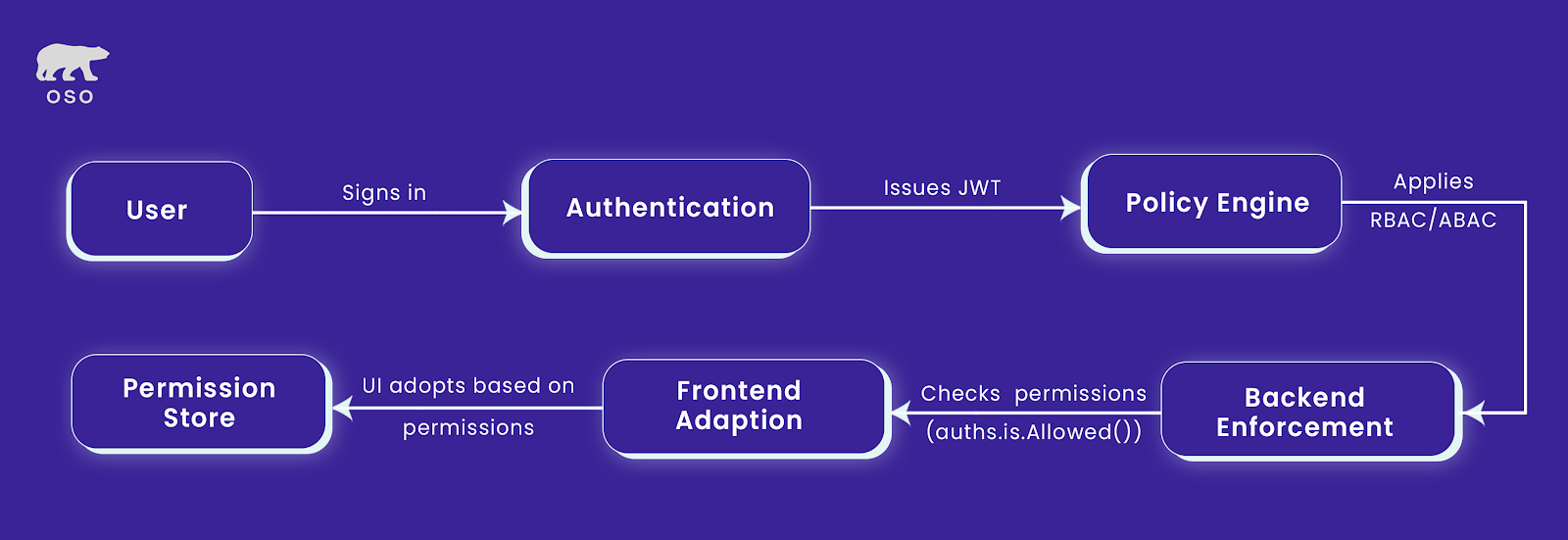 OSO

User

Signs in

Authentication

Issues JWT

Policy Engine

Applies RBAC/ABAC

Backend Enforcement

Checks permissions (auths.is.Allowed())

Frontend Adaption

UI adopts based on permissions

Permission Store